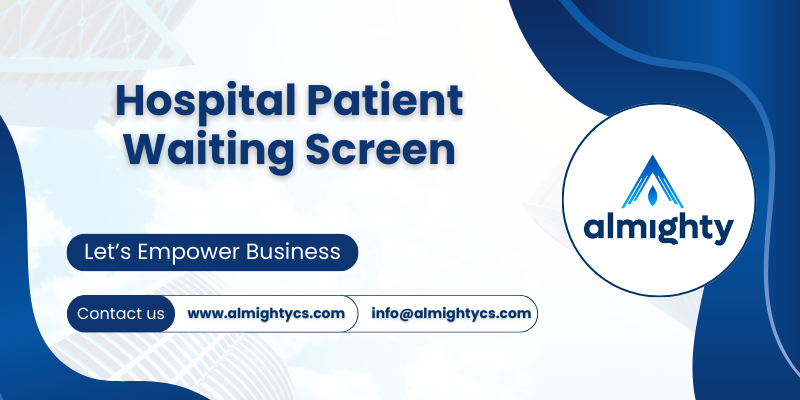 Hospital Patient Waiting Screen

Let's Empower Business

Contact us www.almightycs.com info@almightycs.com

almighty